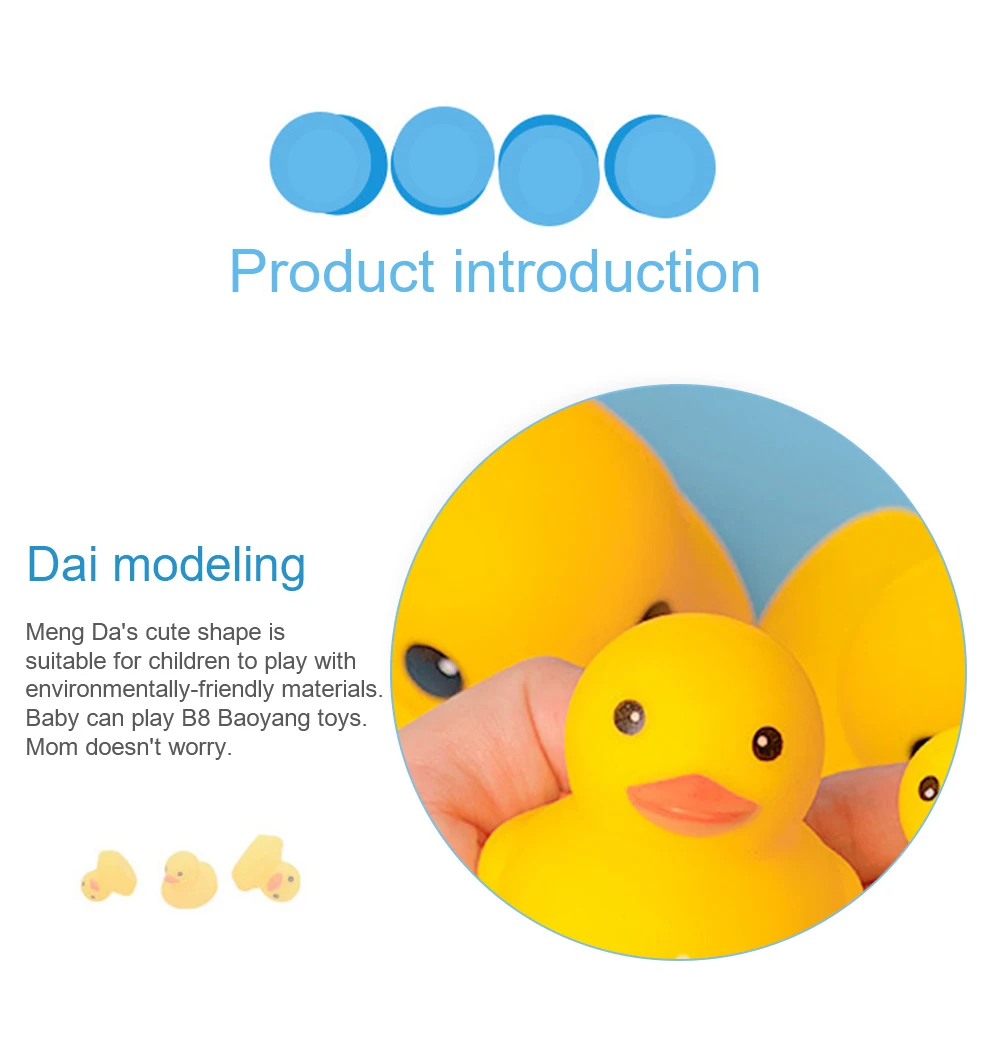 Product introduction

Dai modeling

Meng Da's cute shape is suitable for children to play with environmentally-friendly materials. Baby can play B8 Baoyang toys. Mom doesn't worry.